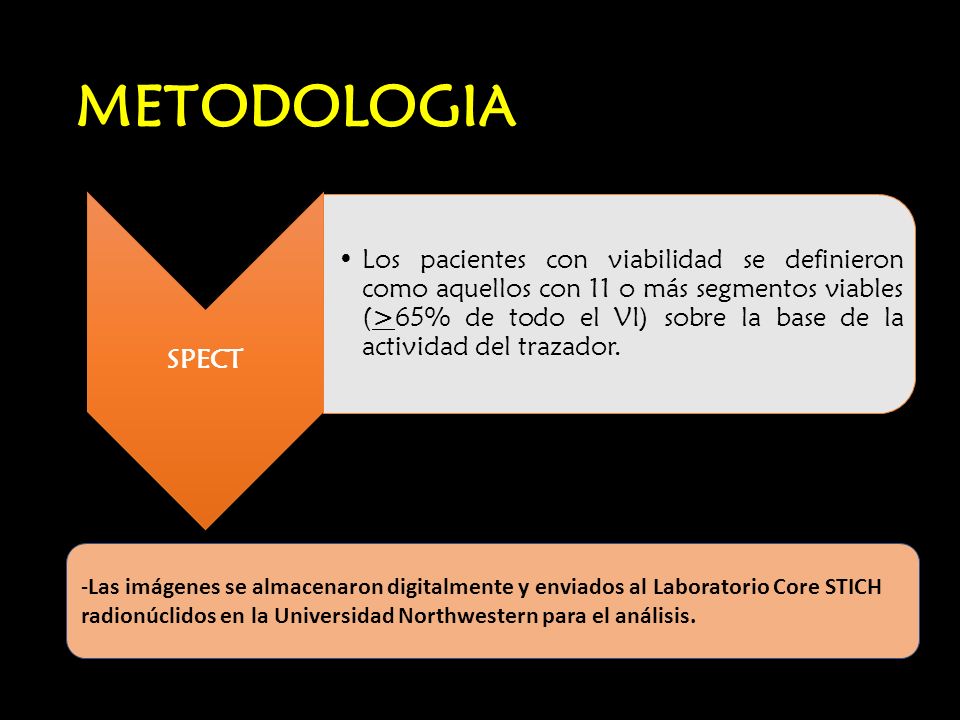 METODOLOGIA

SPECT

• Los pacientes con viabilidad se definieron como aquellos con 11 o más segmentos viables ($\geq$65% de todo el VI) sobre la base de la actividad del trazador.

-Las imágenes se almacenaron digitalmente y enviados al Laboratorio Core STICH radionúclidos en la Universidad Northwestern para el análisis.